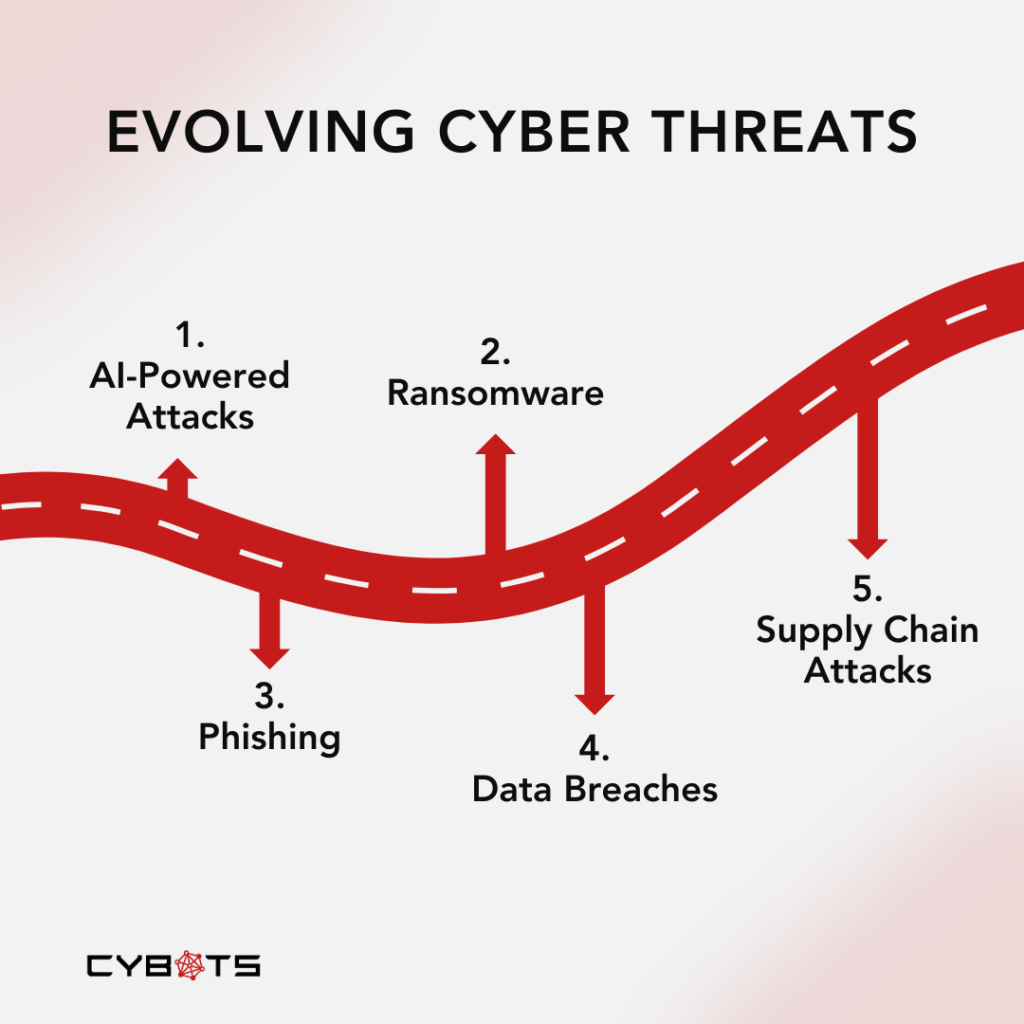 EVOLVING CYBER THREATS

1.
AI-Powered Attacks

2.
Ransomware

3.
Phishing

4.
Data Breaches

5.
Supply Chain Attacks

CYBOTS